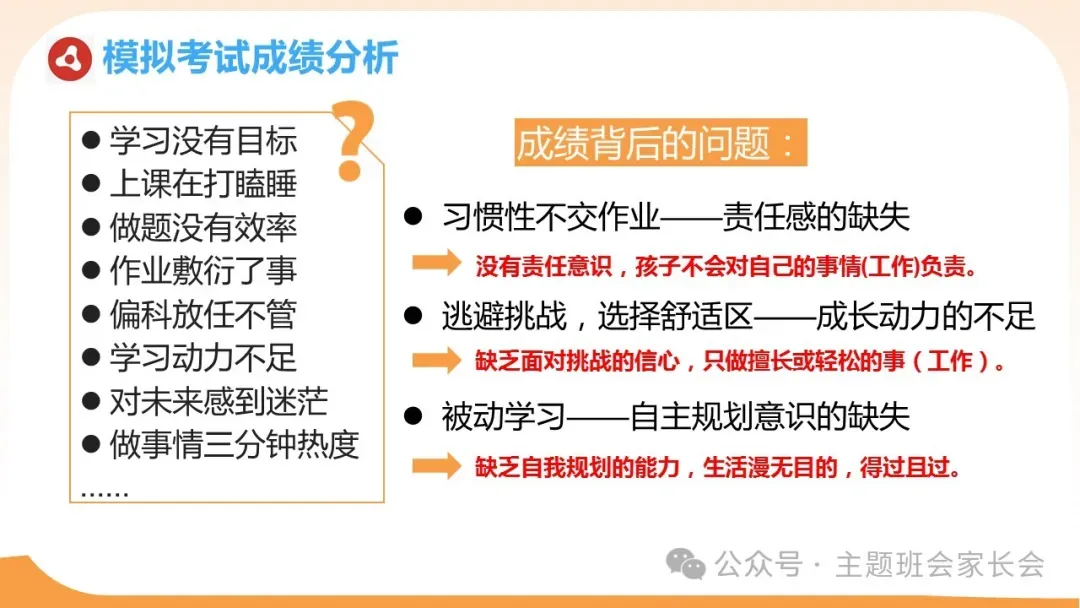 模拟考试成绩分析

● 学习没有目标
● 上课在打瞌睡
● 做题没有效率
● 作业敷衍了事
● 偏科放任不管
● 学习动力不足
● 对未来感到迷茫
● 做事情三分钟热度
……

?

成绩背后的问题：

● 习惯性不交作业——责任感的缺失
没有责任意识，孩子不会对自己的事情(工作)负责。

● 逃避挑战，选择舒适区——成长动力的不足
缺乏面对挑战的信心，只做擅长或轻松的事（工作）。

● 被动学习——自主规划意识的缺失
缺乏自我规划的能力，生活漫无目的，得过且过。

公众号 · 主题班会家长会